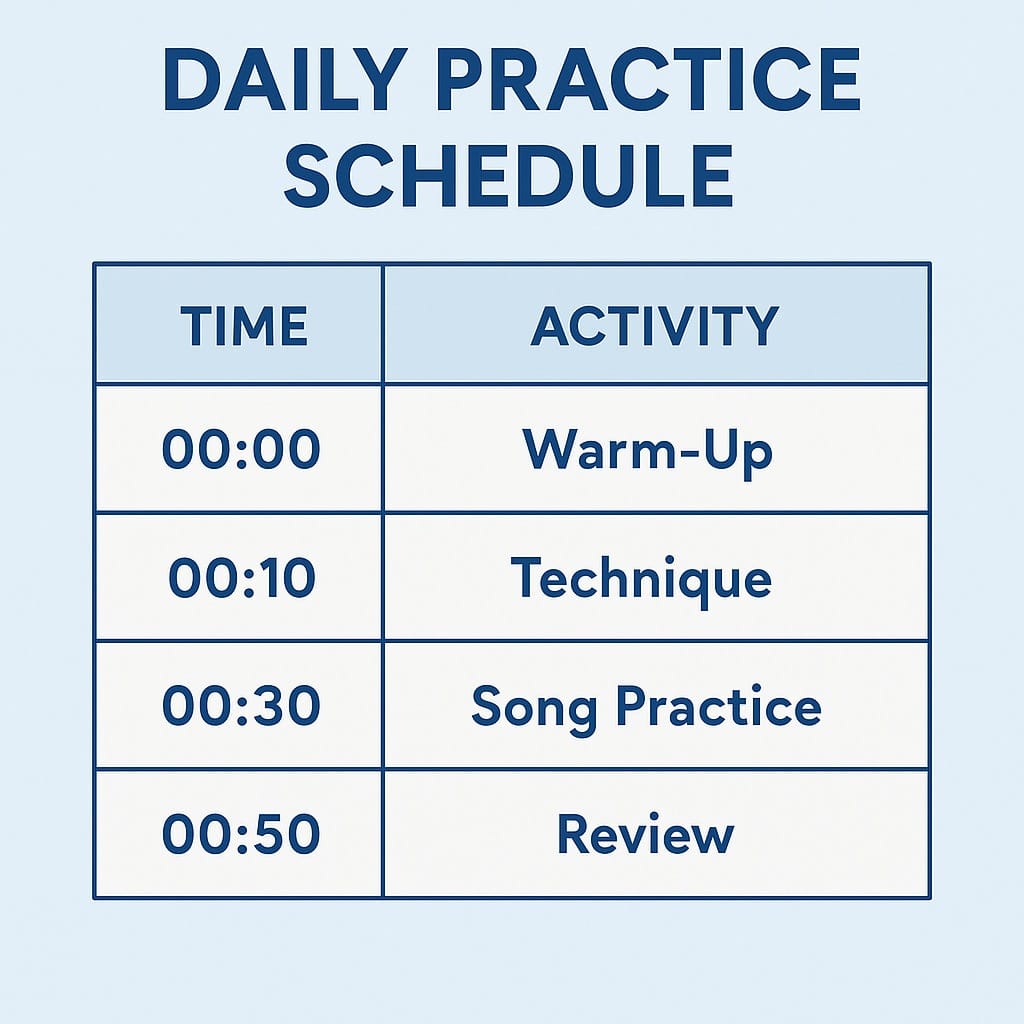 DAILY PRACTICE SCHEDULE

| TIME | ACTIVITY |
|---|---|
| 00:00 | Warm-Up |
| 00:10 | Technique |
| 00:30 | Song Practice |
| 00:50 | Review |